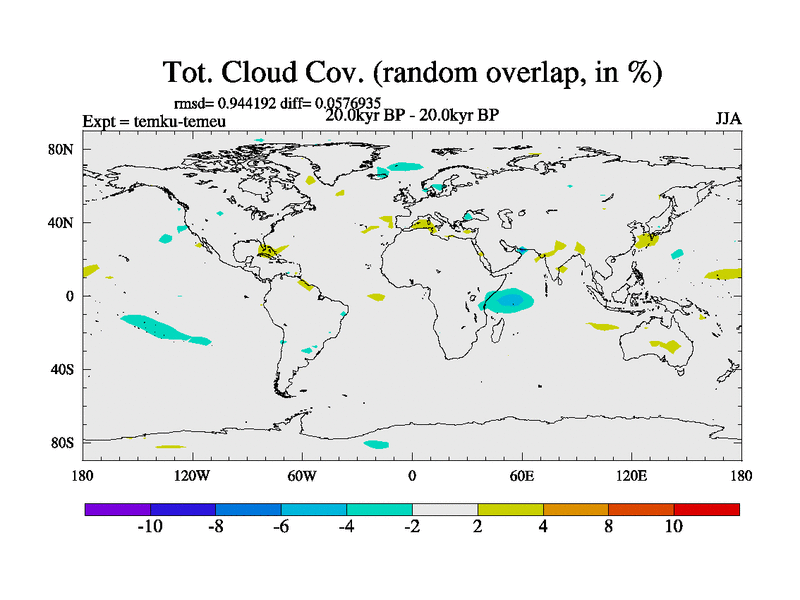 Tot. Cloud Cov. (random overlap, in %)

rmsd= 0.944192 diff= 0.0576935
Expt = temku-temeu
20.0kyr BP - 20.0kyr BP
JJA

80N
40N
0
40S
80S

180 120W 60W 0 60E 120E 180

-10 -8 -6 -4 -2 2 4 8 10